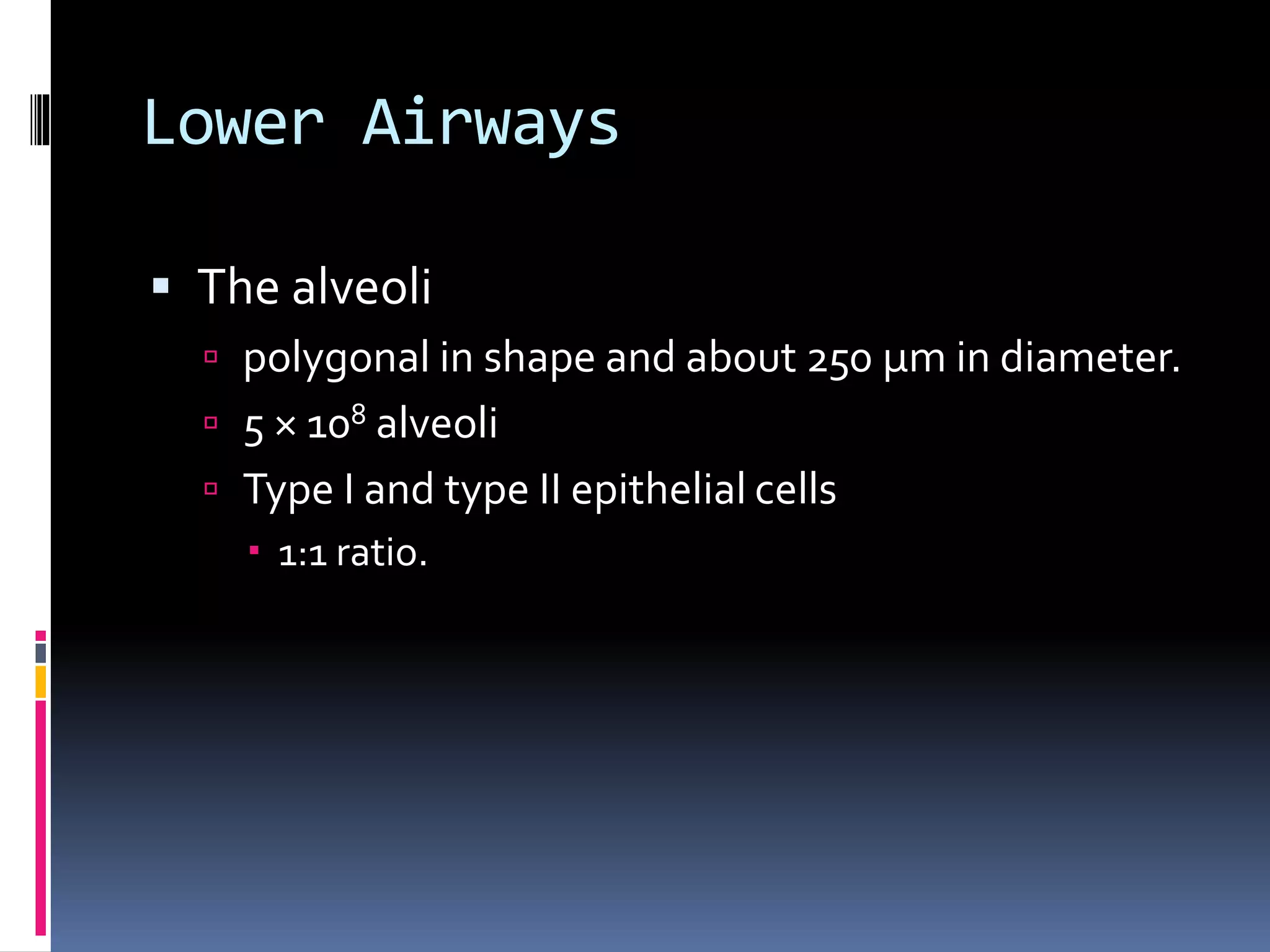 Lower Airways

The alveoli

polygonal in shape and about 250 µm in diameter.

$5 \times 10^8$ alveoli

Type I and type II epithelial cells

1:1 ratio.